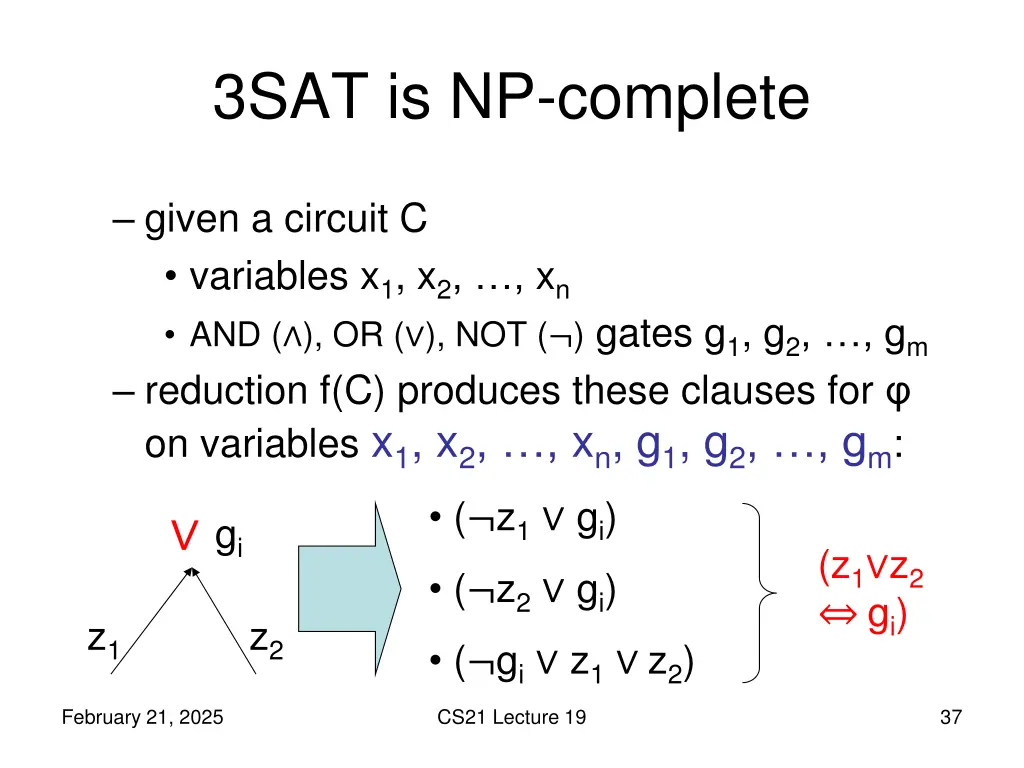 3SAT is NP-complete

– given a circuit C

• variables $x_1, x_2, \ldots, x_n$

• AND ($\wedge$), OR ($\vee$), NOT ($\neg$) gates $g_1, g_2, \ldots, g_m$

– reduction f(C) produces these clauses for φ on variables $x_1, x_2, \ldots, x_n, g_1, g_2, \ldots, g_m$:

$\vee$ $g_i$

$z_1$ $z_2$

• $(\neg z_1 \vee g_i)$

• $(\neg z_2 \vee g_i)$

• $(\neg g_i \vee z_1 \vee z_2)$

$(z_1 \vee z_2 \Leftrightarrow g_i)$

February 21, 2025

CS21 Lecture 19

37